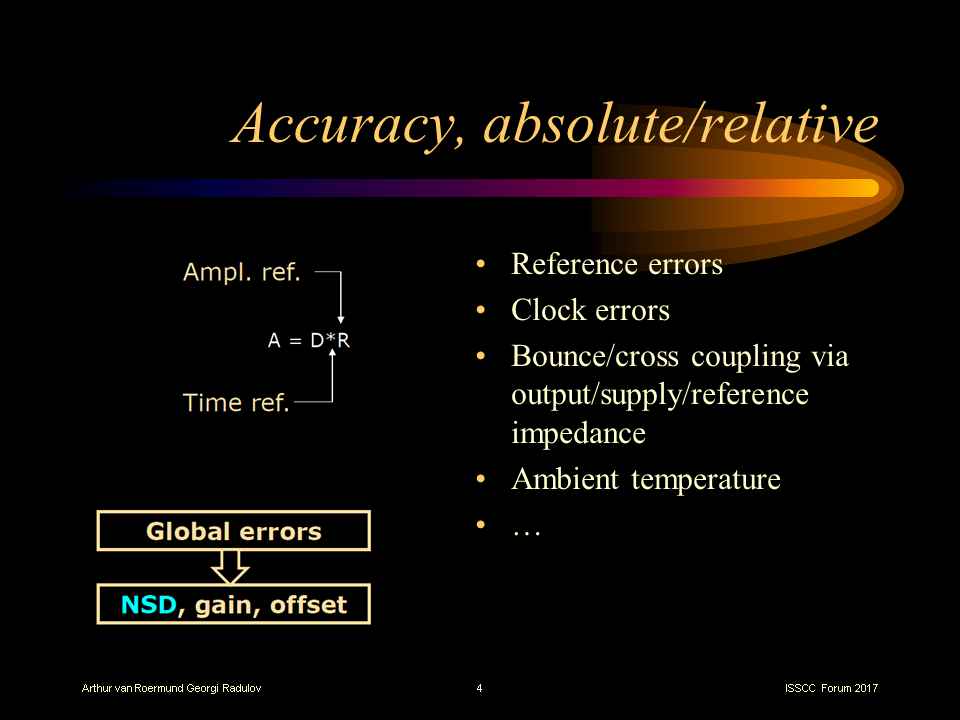 Accuracy, absolute/relative

Ampl. ref.

A = D*R

Time ref.

Global errors

NSD, gain, offset

• Reference errors
• Clock errors
• Bounce/cross coupling via output/supply/reference impedance
• Ambient temperature
• …

Arthur van Roermund Georgi Radulov 4 ISSCC Forum 2017